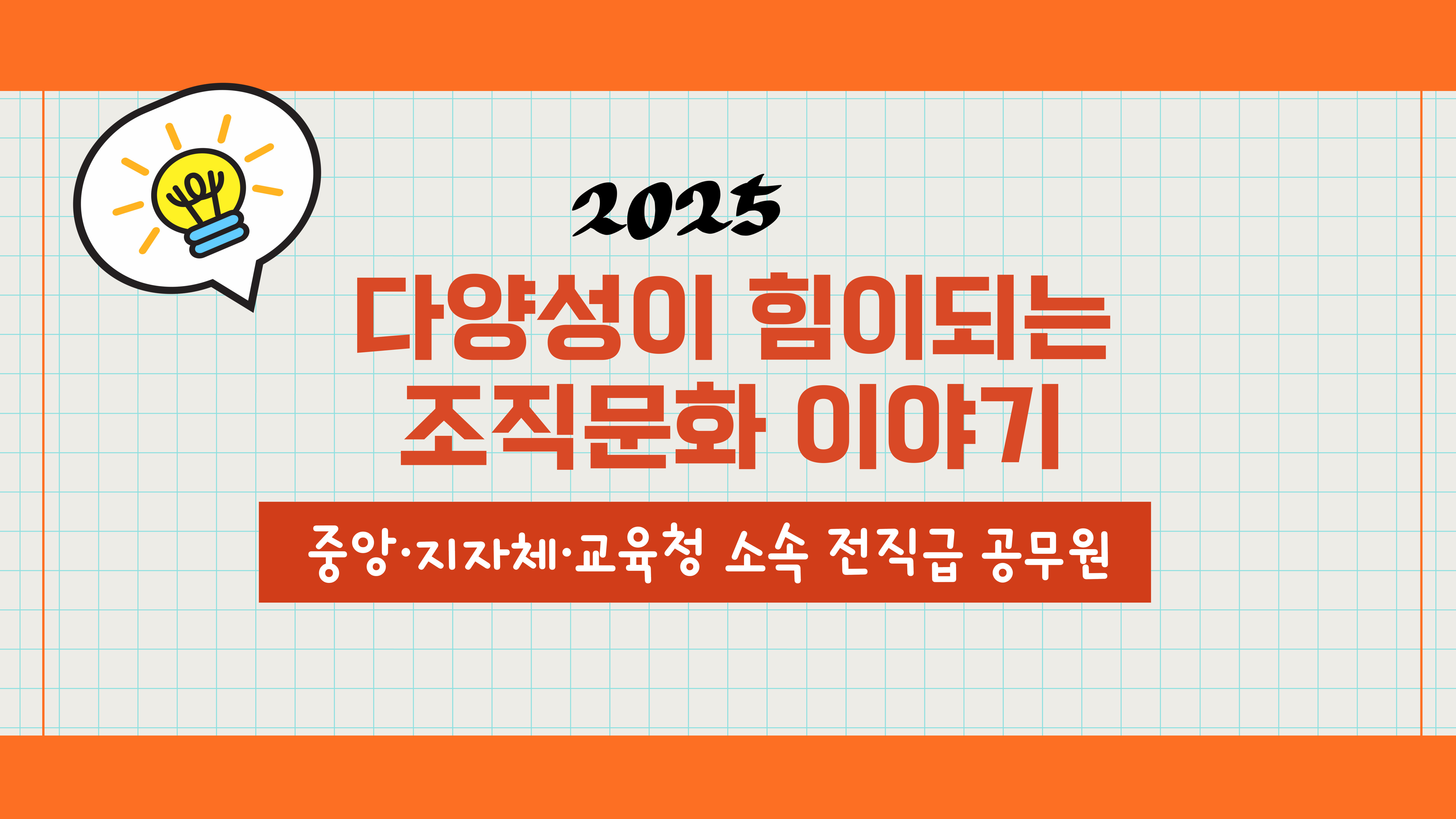 2025

다양성이 힘이되는 조직문화 이야기

중앙·지자체·교육청 소속 전직급 공무원